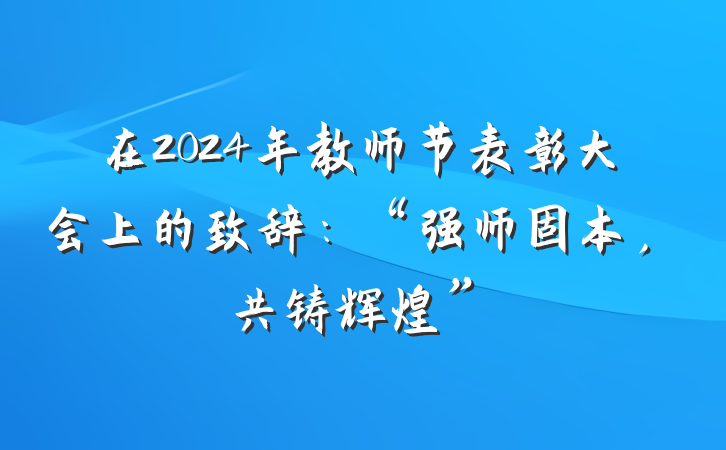 在2024年教师节表彰大会上的致辞：“强师固本，共铸辉煌”